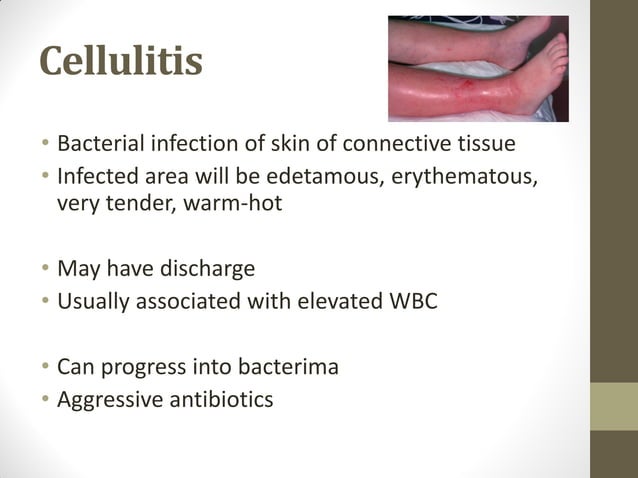 Cellulitis

• Bacterial infection of skin of connective tissue
• Infected area will be edetamous, erythematous, very tender, warm-hot

• May have discharge
• Usually associated with elevated WBC

• Can progress into bacterima
• Aggressive antibiotics